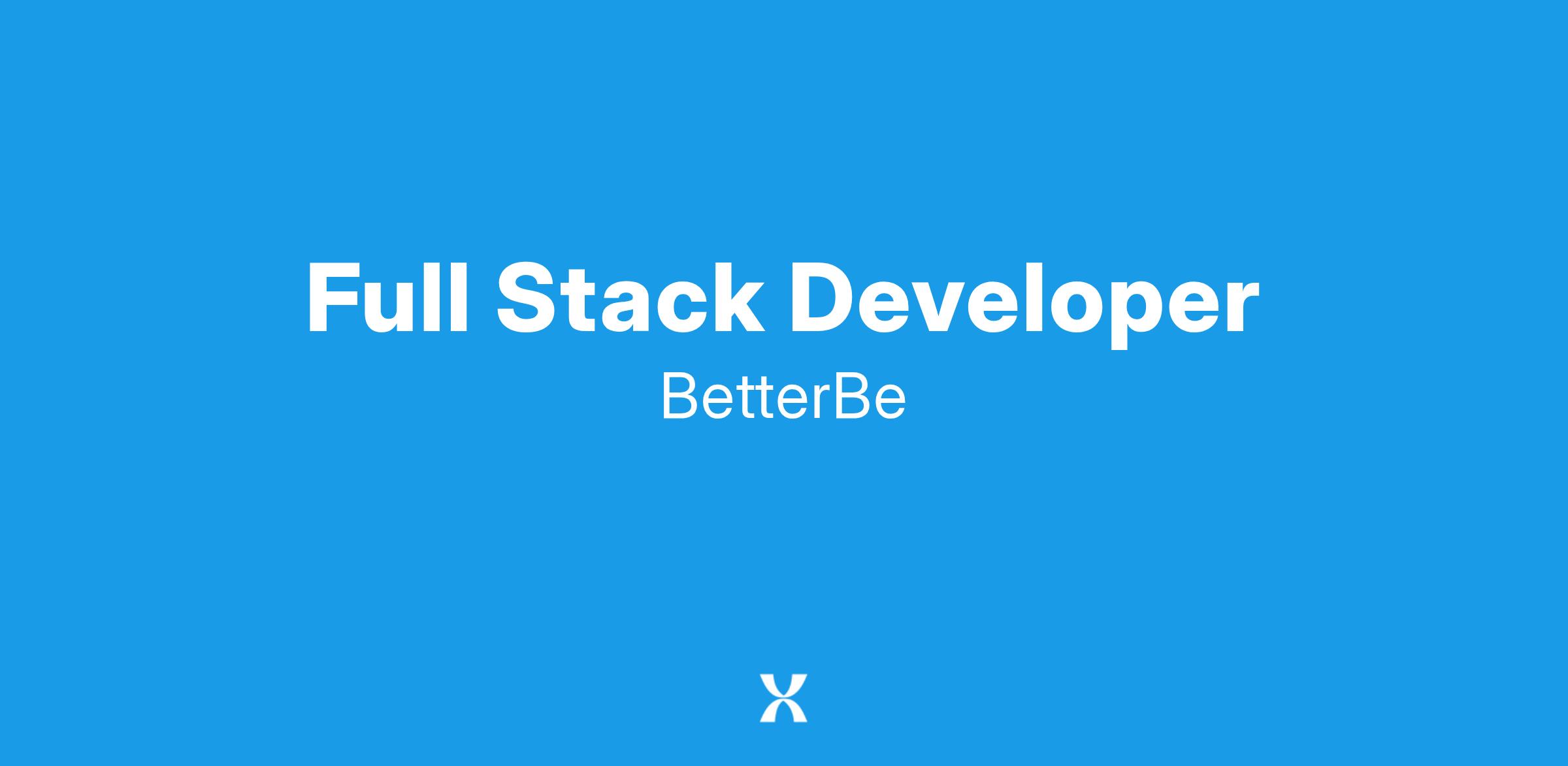 Full Stack Developer
BetterBe